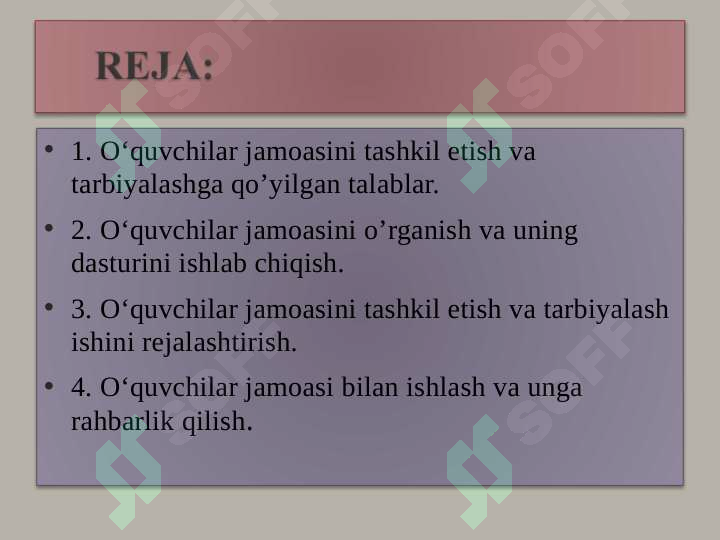 REJA:

• 1. O‘quvchilar jamoasini tashkil etish va tarbiyalashga qo’yilgan talablar.

• 2. O‘quvchilar jamoasini o’rganish va uning dasturini ishlab chiqish.

• 3. O‘quvchilar jamoasini tashkil etish va tarbiyalash ishini rejalashtirish.

• 4. O‘quvchilar jamoasi bilan ishlash va unga rahbarlik qilish.

SOFF SOFF SOFF SOFF